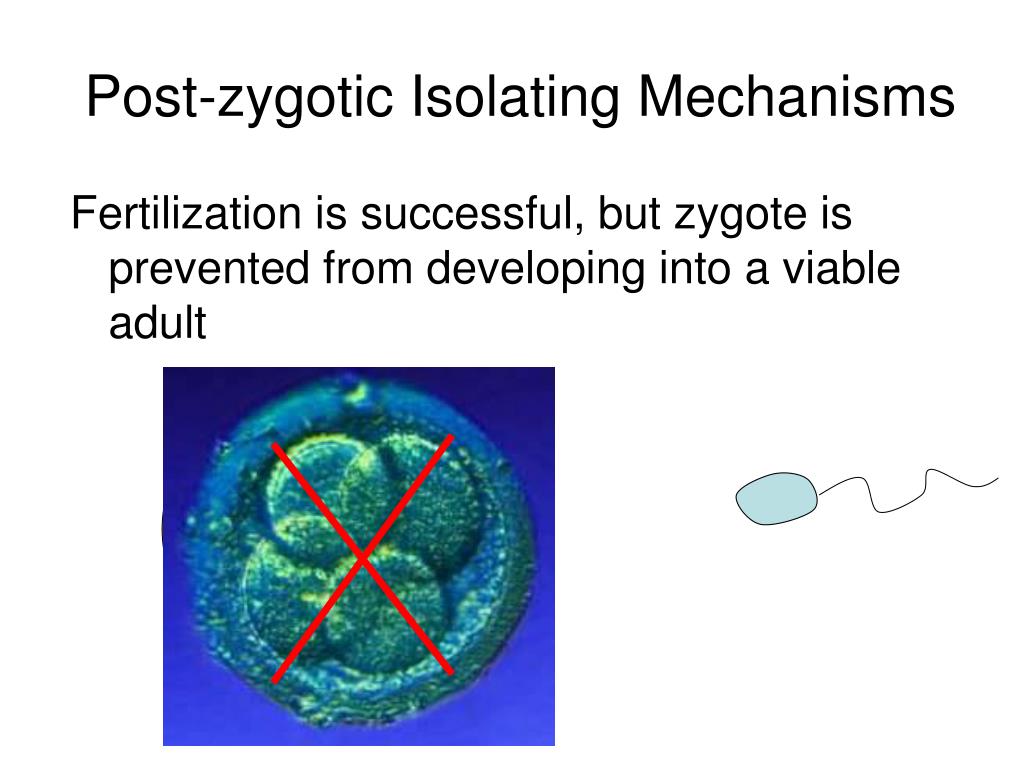 Post-zygotic Isolating Mechanisms

Fertilization is successful, but zygote is prevented from developing into a viable adult